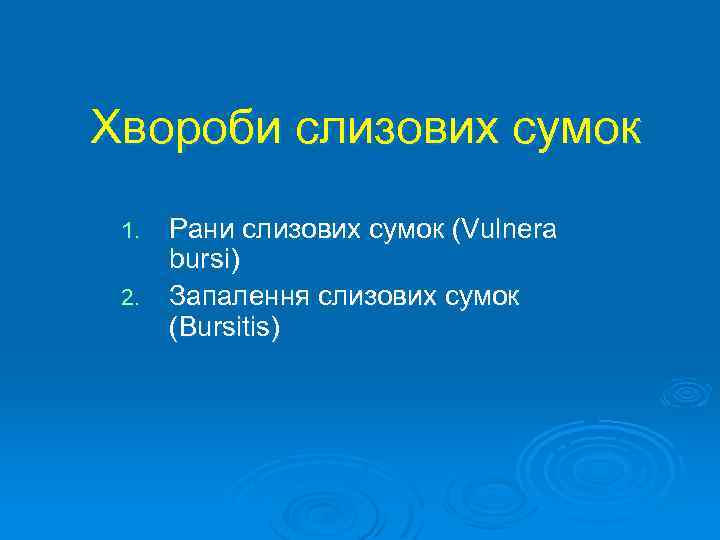 Хвороби слизових сумок

1. Рани слизових сумок (Vulnera bursi)
2. Запалення слизових сумок (Bursitis)